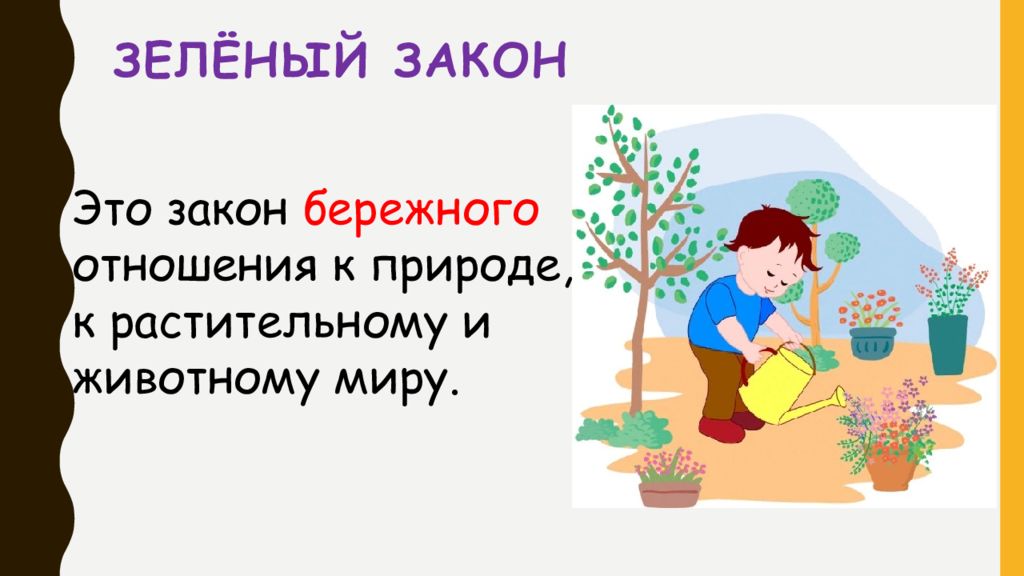 ЗЕЛЁНЫЙ ЗАКОН

Это закон бережного отношения к природе, к растительному и животному миру.